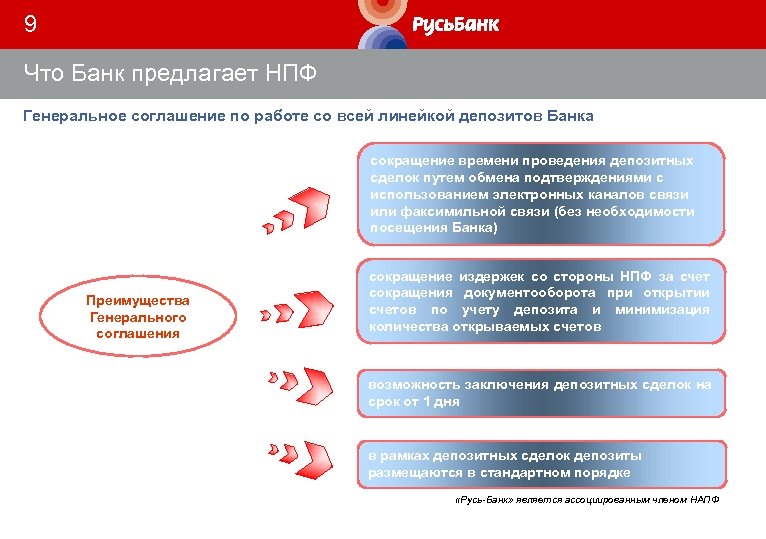 9

РусьБанк

Что Банк предлагает НПФ

Генеральное соглашение по работе со всей линейкой депозитов Банка

Преимущества Генерального соглашения

сокращение времени проведения депозитных сделок путем обмена подтверждениями с использованием электронных каналов связи или факсимильной связи (без необходимости посещения Банка)

сокращение издержек со стороны НПФ за счет сокращения документооборота при открытии счетов по учету депозита и минимизация количества открываемых счетов

возможность заключения депозитных сделок на срок от 1 дня

в рамках депозитных сделок депозиты размещаются в стандартном порядке

«Русь-Банк» является ассоциированным членом НАПФ